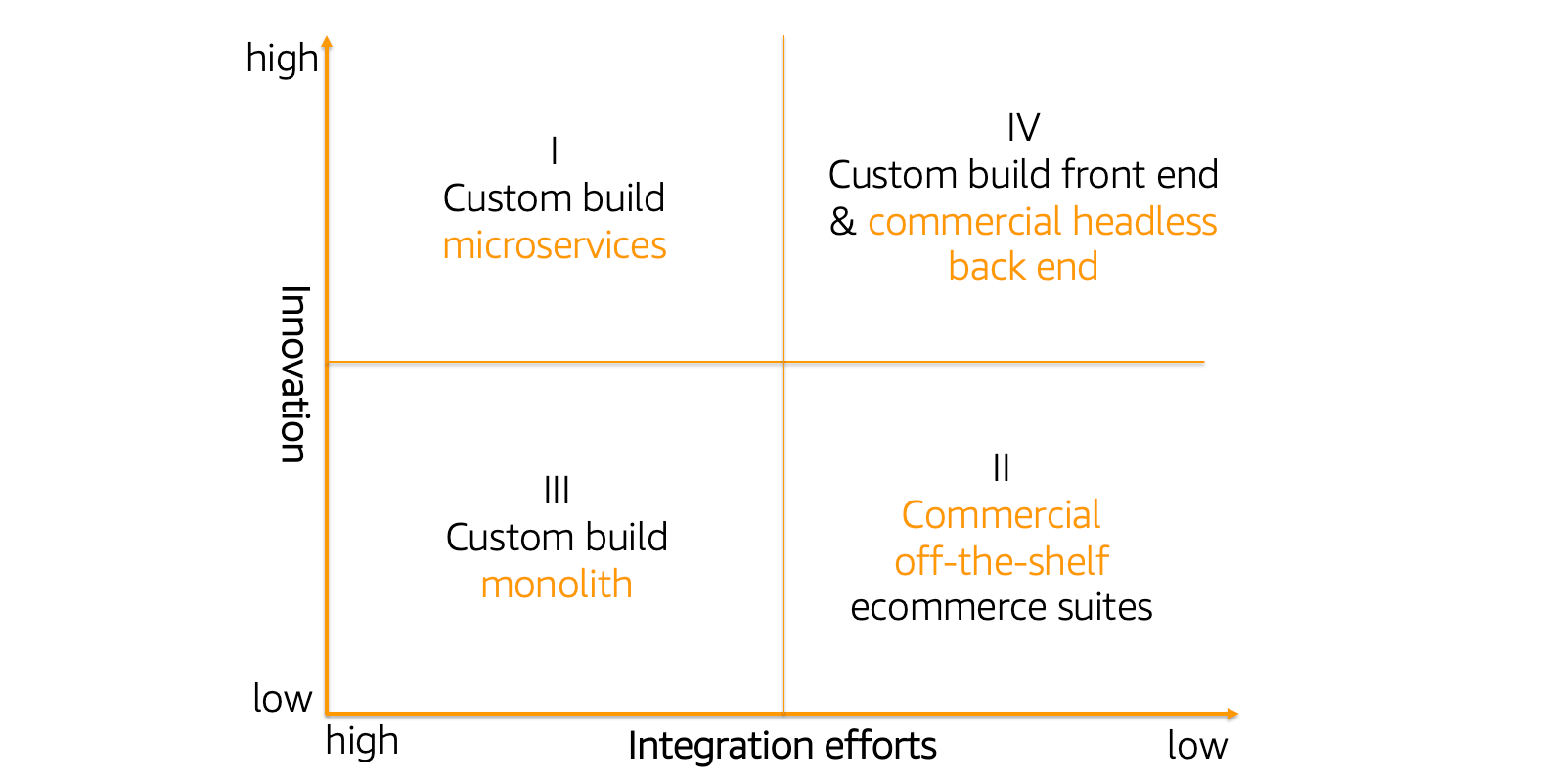 high

Innovation

low

I
Custom build
microservices

IV
Custom build front end
& commercial headless
back end

III
Custom build
monolith

II
Commercial
off-the-shelf
ecommerce suites

high

Integration efforts

low